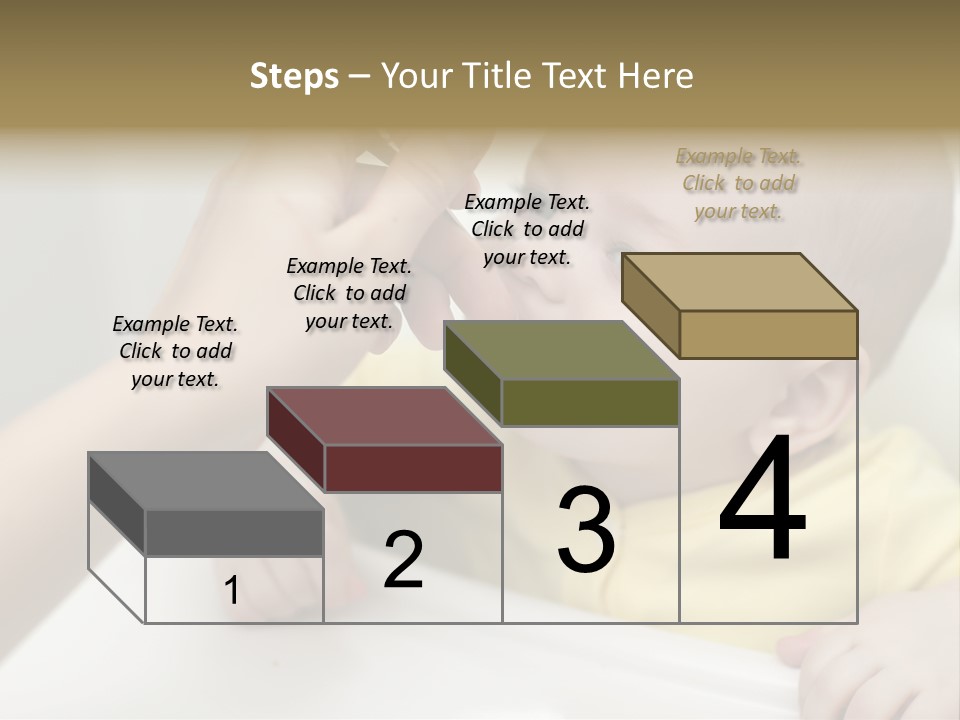 Steps – Your Title Text Here

Example Text. Click to add your text.

Example Text. Click to add your text.

Example Text. Click to add your text.

Example Text. Click to add your text.

1

2

3

4